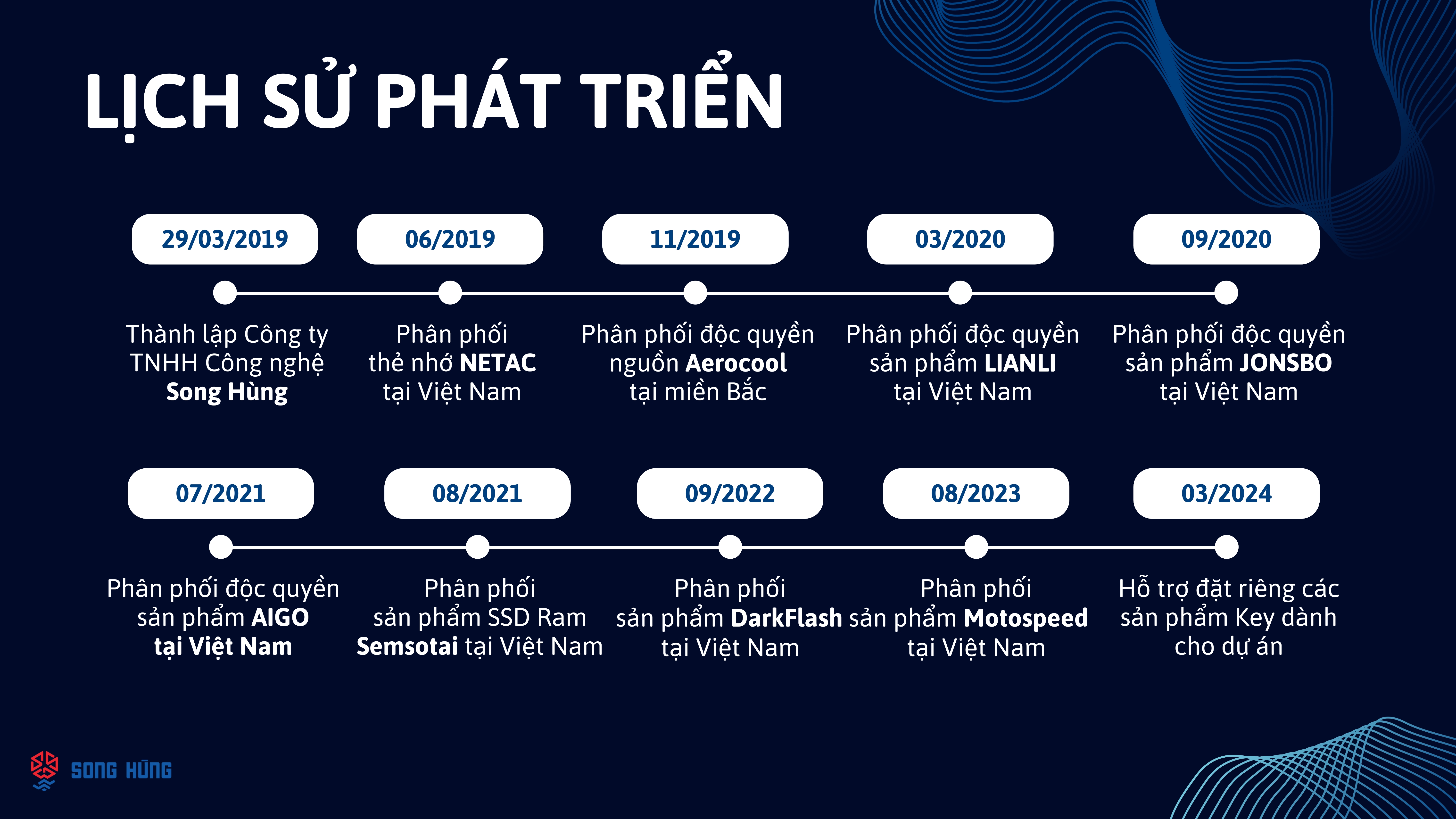 LỊCH SỬ PHÁT TRIỂN

29/03/2019

Thành lập Công ty TNHH Công nghệ Song Hùng

06/2019

Phân phối thẻ nhớ NETAC tại Việt Nam

11/2019

Phân phối độc quyền nguồn Aerocool tại miền Bắc

03/2020

Phân phối độc quyền sản phẩm LIANLI tại Việt Nam

09/2020

Phân phối độc quyền sản phẩm JONSBO tại Việt Nam

07/2021

Phân phối độc quyền sản phẩm AIGO tại Việt Nam

08/2021

Phân phối sản phẩm SSD Ram Semsotai tại Việt Nam

09/2022

Phân phối sản phẩm DarkFlash tại Việt Nam

08/2023

Phân phối sản phẩm Motospeed tại Việt Nam

03/2024

Hỗ trợ đặt riêng các sản phẩm Key dành cho dự án

SONG HÙNG